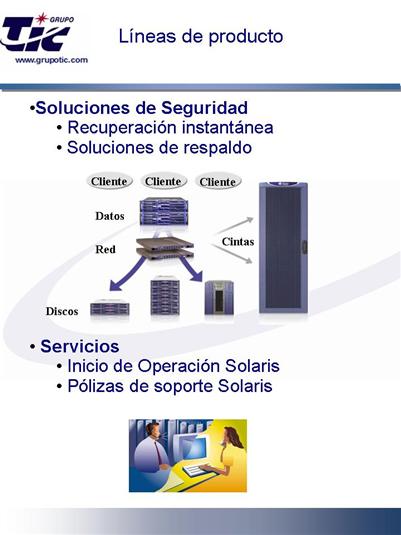 GRUPO TIC
www.grupotic.com

Líneas de producto

•Soluciones de Seguridad
• Recuperación instantánea
• Soluciones de respaldo

Cliente Cliente Cliente

Datos

Red

Cintas

Discos

• Servicios
• Inicio de Operación Solaris
• Pólizas de soporte Solaris